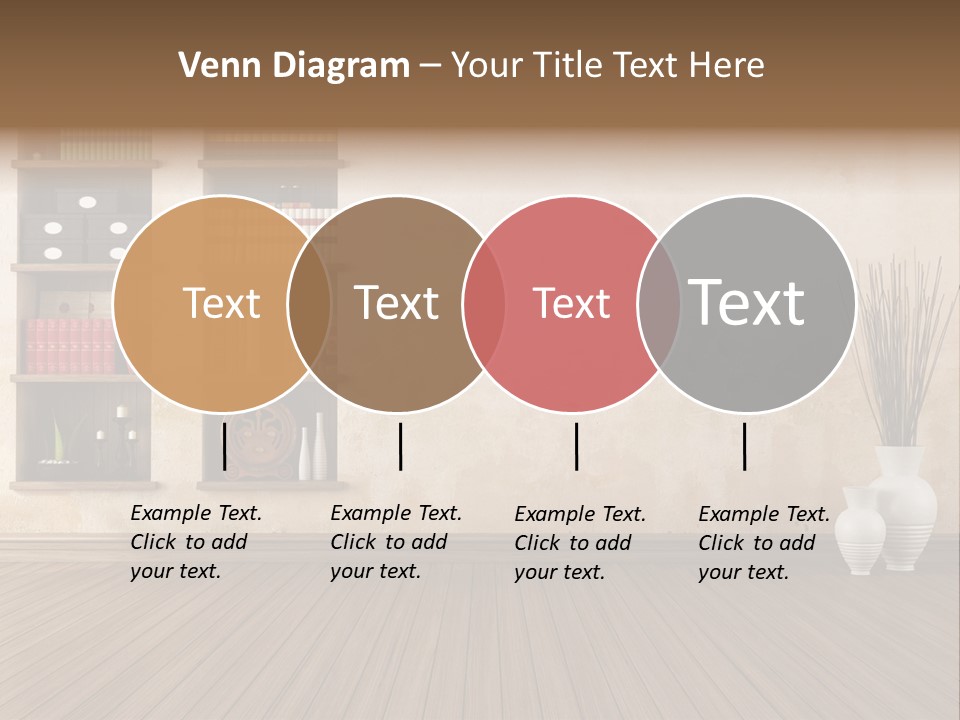 Venn Diagram – Your Title Text Here

Text

Text

Text

Text

Example Text. Click to add your text.

Example Text. Click to add your text.

Example Text. Click to add your text.

Example Text. Click to add your text.